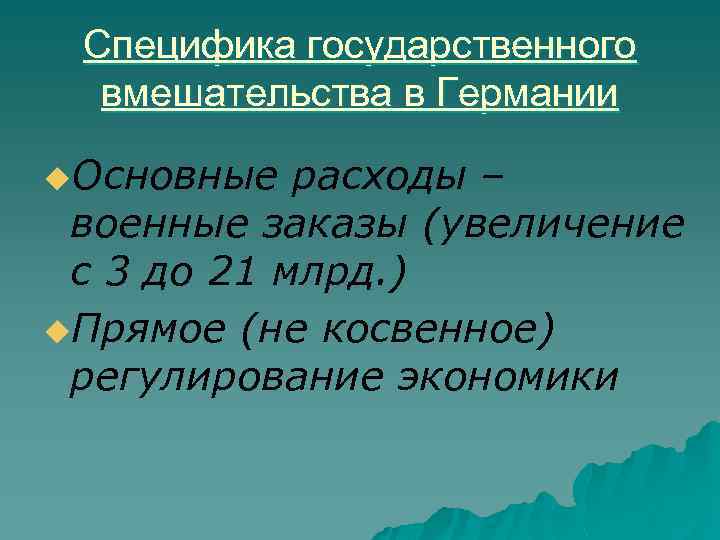 Специфика государственного вмешательства в Германии

Основные расходы – военные заказы (увеличение с 3 до 21 млрд.)

Прямое (не косвенное) регулирование экономики